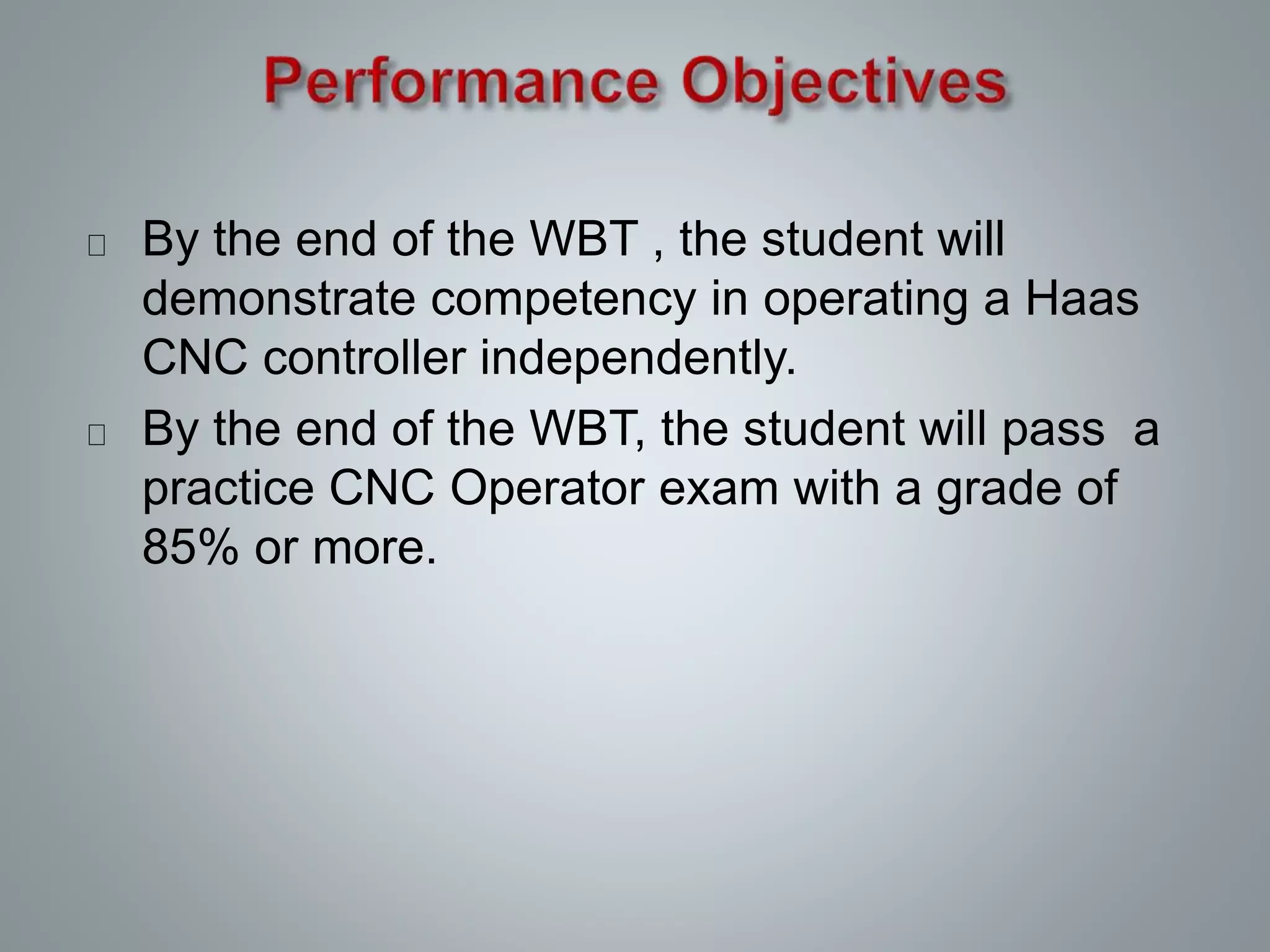 Performance Objectives

By the end of the WBT , the student will demonstrate competency in operating a Haas CNC controller independently.

By the end of the WBT, the student will pass a practice CNC Operator exam with a grade of 85% or more.